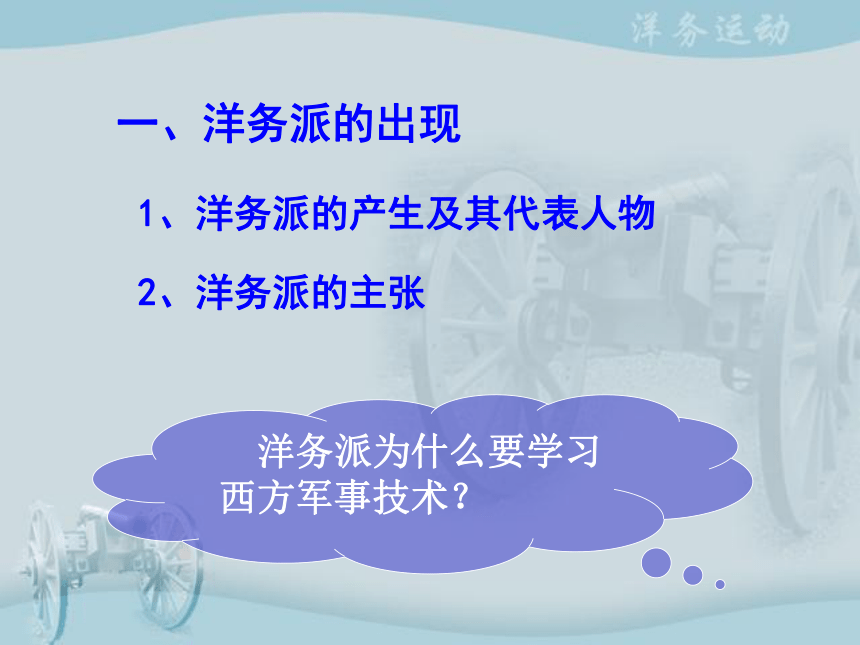 洋务运动

一、洋务派的出现

1、洋务派的产生及其代表人物

2、洋务派的主张

洋务派为什么要学习西方军事技术？